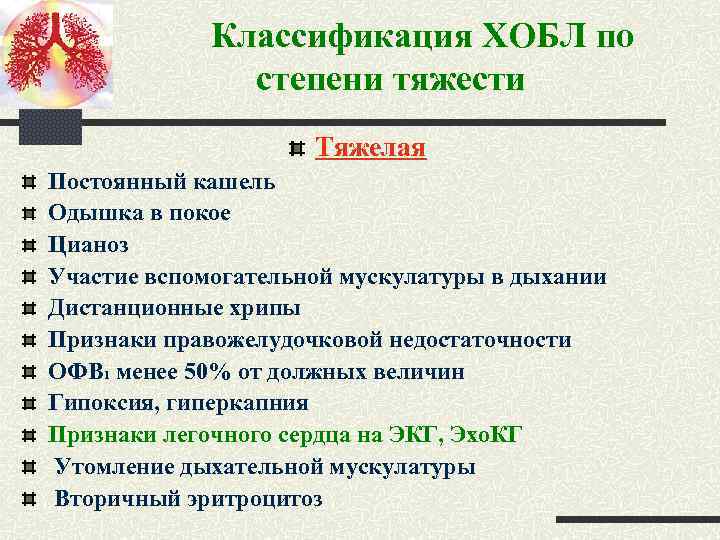 Классификация ХОБЛ по степени тяжести

Тяжелая

Постоянный кашель
Одышка в покое
Цианоз
Участие вспомогательной мускулатуры в дыхании
Дистанционные хрипы
Признаки правожелудочковой недостаточности
ОФВ$_1$ менее 50% от должных величин
Гипоксия, гиперкапния
Признаки легочного сердца на ЭКГ, ЭхоКГ
Утомление дыхательной мускулатуры
Вторичный эритроцитоз